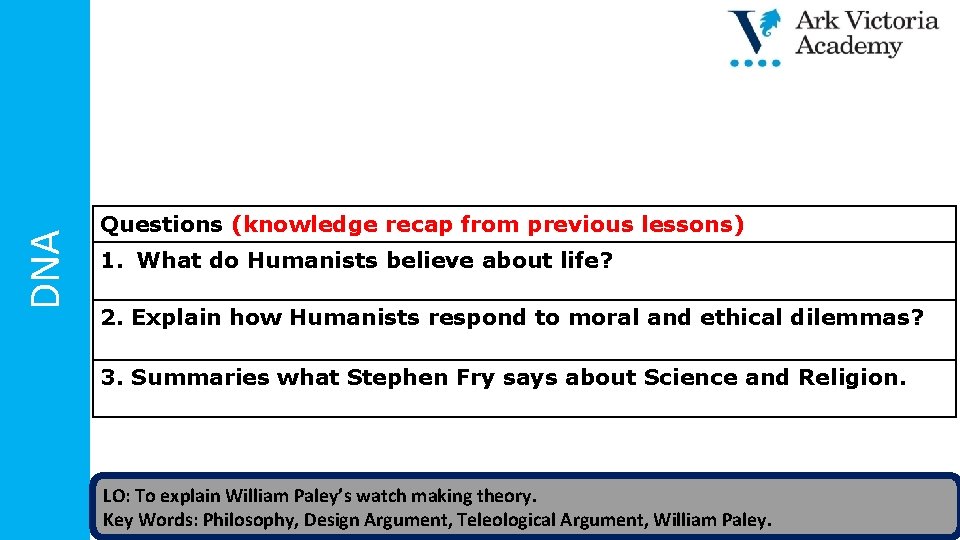 DNA

Ark Victoria Academy

| Questions (knowledge recap from previous lessons) |
|---|
| 1. What do Humanists believe about life? |
| 2. Explain how Humanists respond to moral and ethical dilemmas? |
| 3. Summaries what Stephen Fry says about Science and Religion. |

LO: To explain William Paley's watch making theory.
Key Words: Philosophy, Design Argument, Teleological Argument, William Paley.